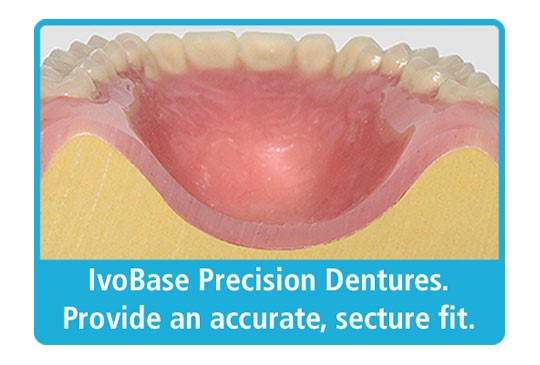 IvoBase Precision Dentures.
Provide an accurate, secture fit.